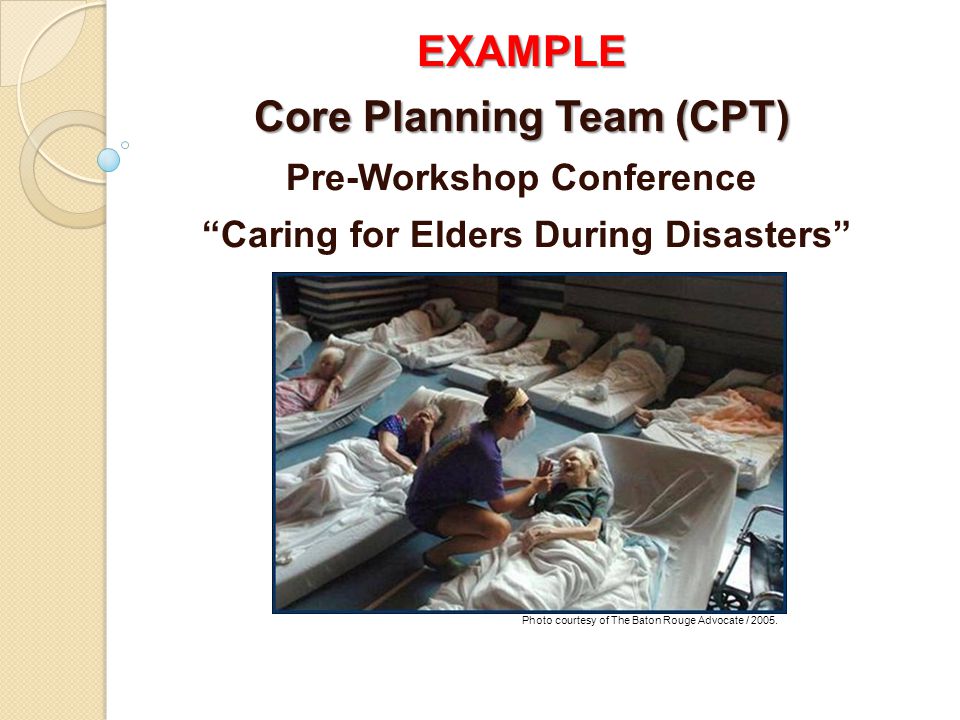 EXAMPLE

Core Planning Team (CPT)

Pre-Workshop Conference

“Caring for Elders During Disasters”

Photo courtesy of The Baton Rouge Advocate / 2005.